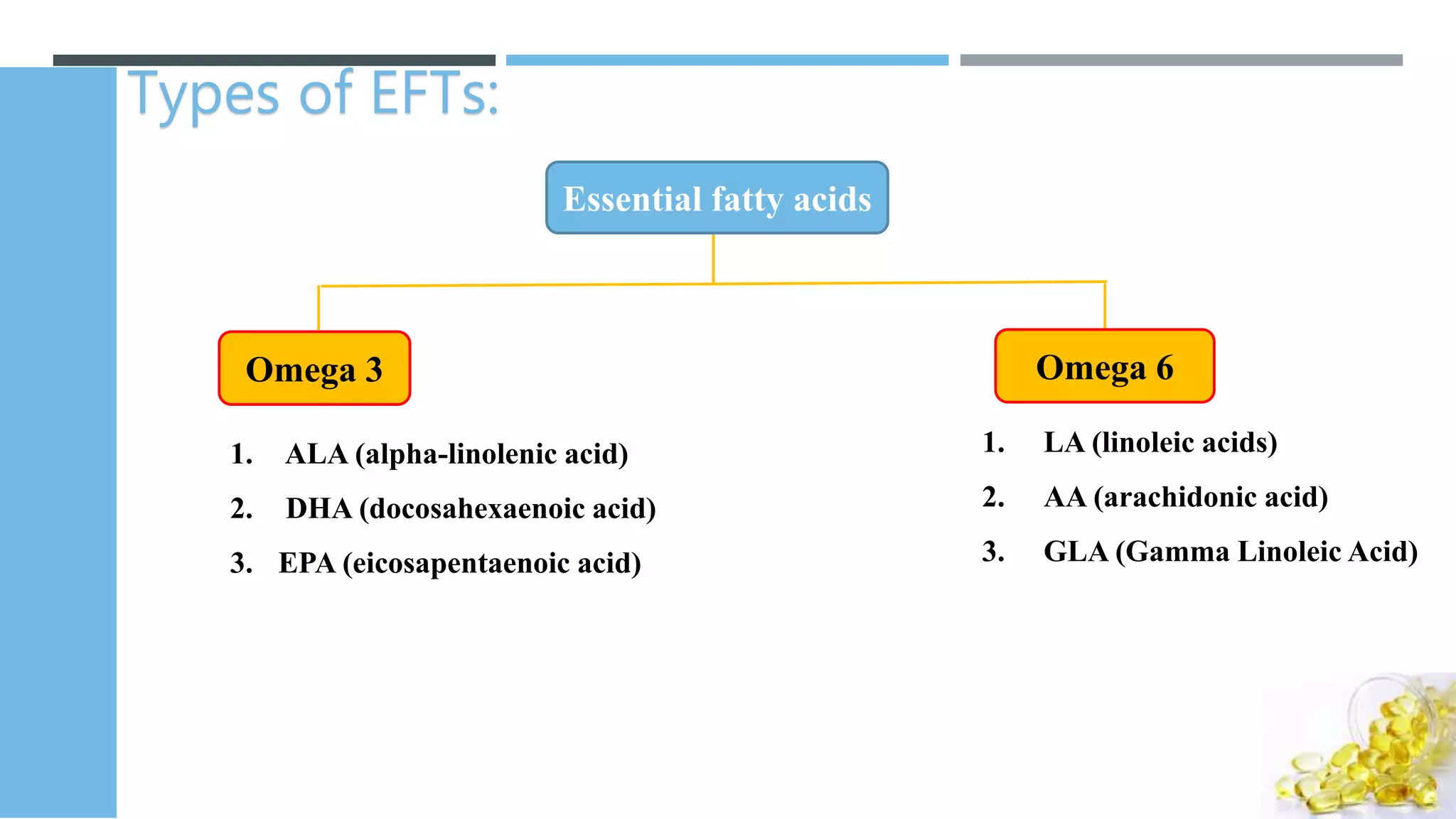 Types of EFTs:

Essential fatty acids

Omega 3

1. ALA (alpha-linolenic acid)
2. DHA (docosahexaenoic acid)
3. EPA (eicosapentaenoic acid)

Omega 6

1. LA (linoleic acids)
2. AA (arachidonic acid)
3. GLA (Gamma Linoleic Acid)